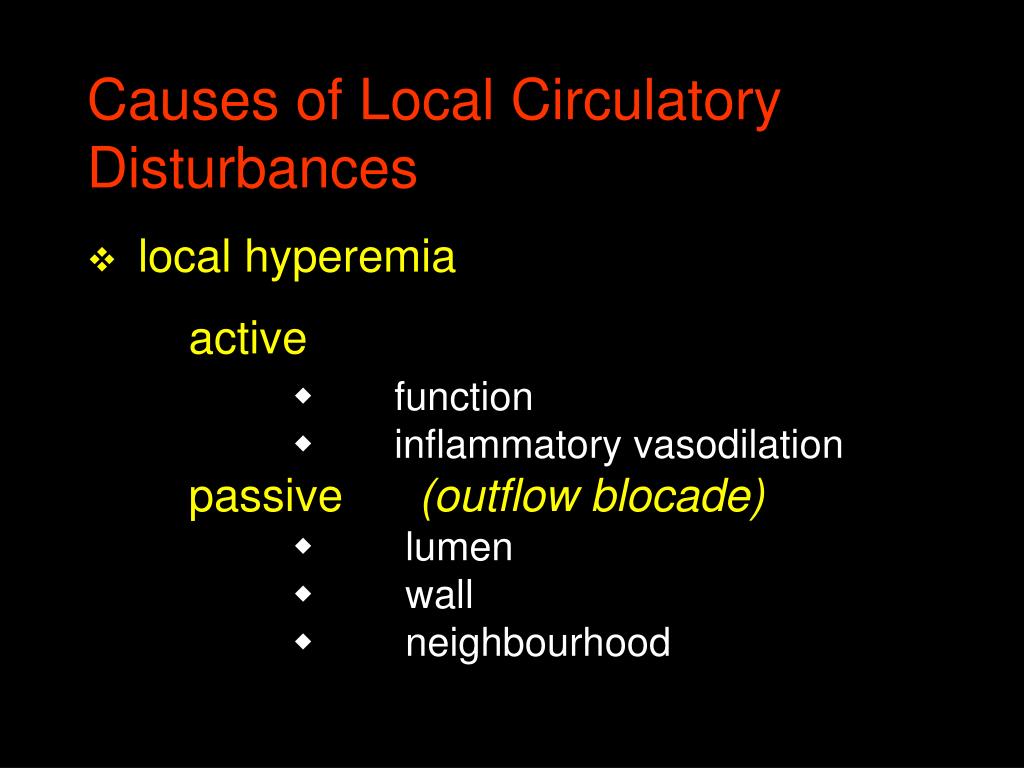 Causes of Local Circulatory Disturbances

❖ local hyperemia

active

◆ function
◆ inflammatory vasodilation

passive (outflow blocade)

◆ lumen
◆ wall
◆ neighbourhood